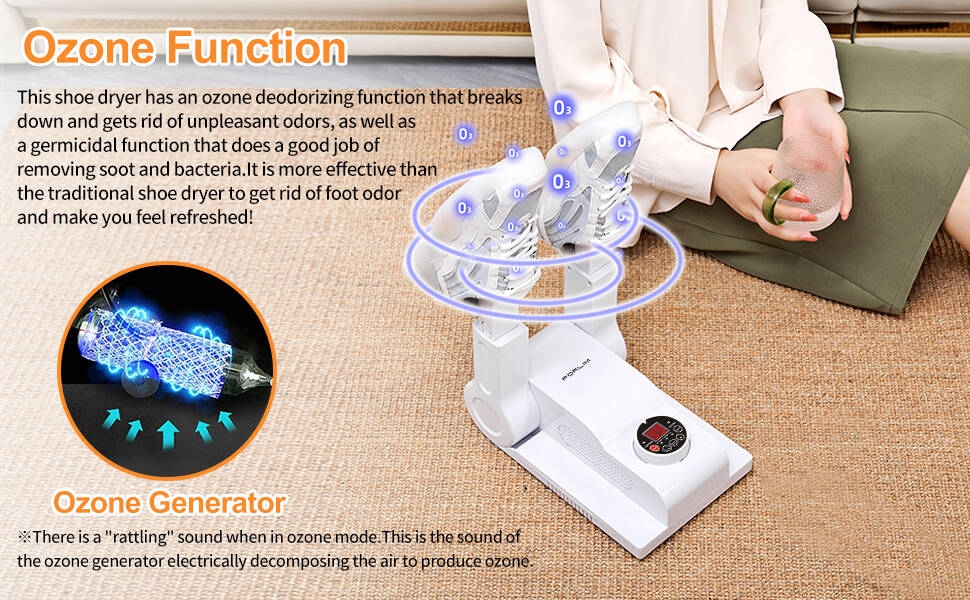 Ozone Function

This shoe dryer has an ozone deodorizing function that breaks down and gets rid of unpleasant odors, as well as a germicidal function that does a good job of removing soot and bacteria.It is more effective than the traditional shoe dryer to get rid of foot odor and make you feel refreshed!

$O_3$ $O_3$ $O_3$ $O_3$ $O_3$ $O_3$ $O_3$ $O_3$ $O_3$ $O_3$ $O_3$ $O_3$

FORLIM

Ozone Generator

※There is a "rattling" sound when in ozone mode.This is the sound of the ozone generator electrically decomposing the air to produce ozone.